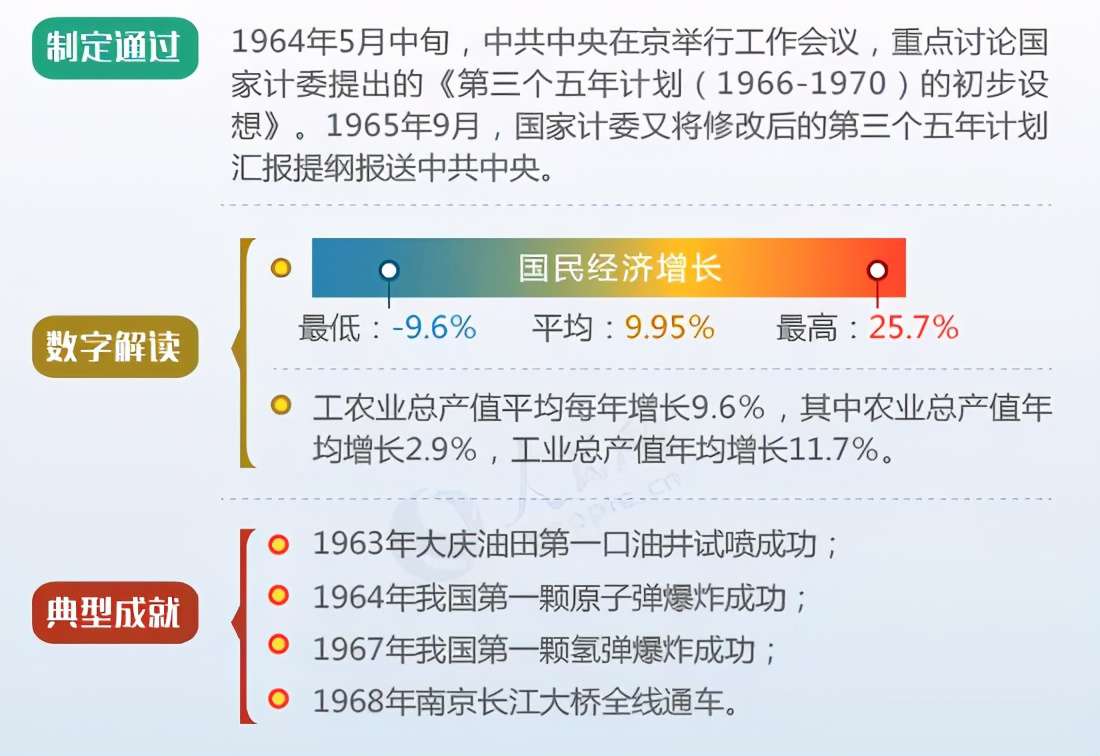 制定通过

1964年5月中旬，中共中央在京举行工作会议，重点讨论国家计委提出的《第三个五年计划（1966-1970）的初步设想》。1965年9月，国家计委又将修改后的第三个五年计划汇报提纲报送中共中央。

数字解读

国民经济增长

最低：-9.6%　平均：9.95%　最高：25.7%

工农业总产值平均每年增长9.6%，其中农业总产值年均增长2.9%，工业总产值年均增长11.7%。

典型成就

1963年大庆油田第一口油井试喷成功；

1964年我国第一颗原子弹爆炸成功；

1967年我国第一颗氢弹爆炸成功；

1968年南京长江大桥全线通车。